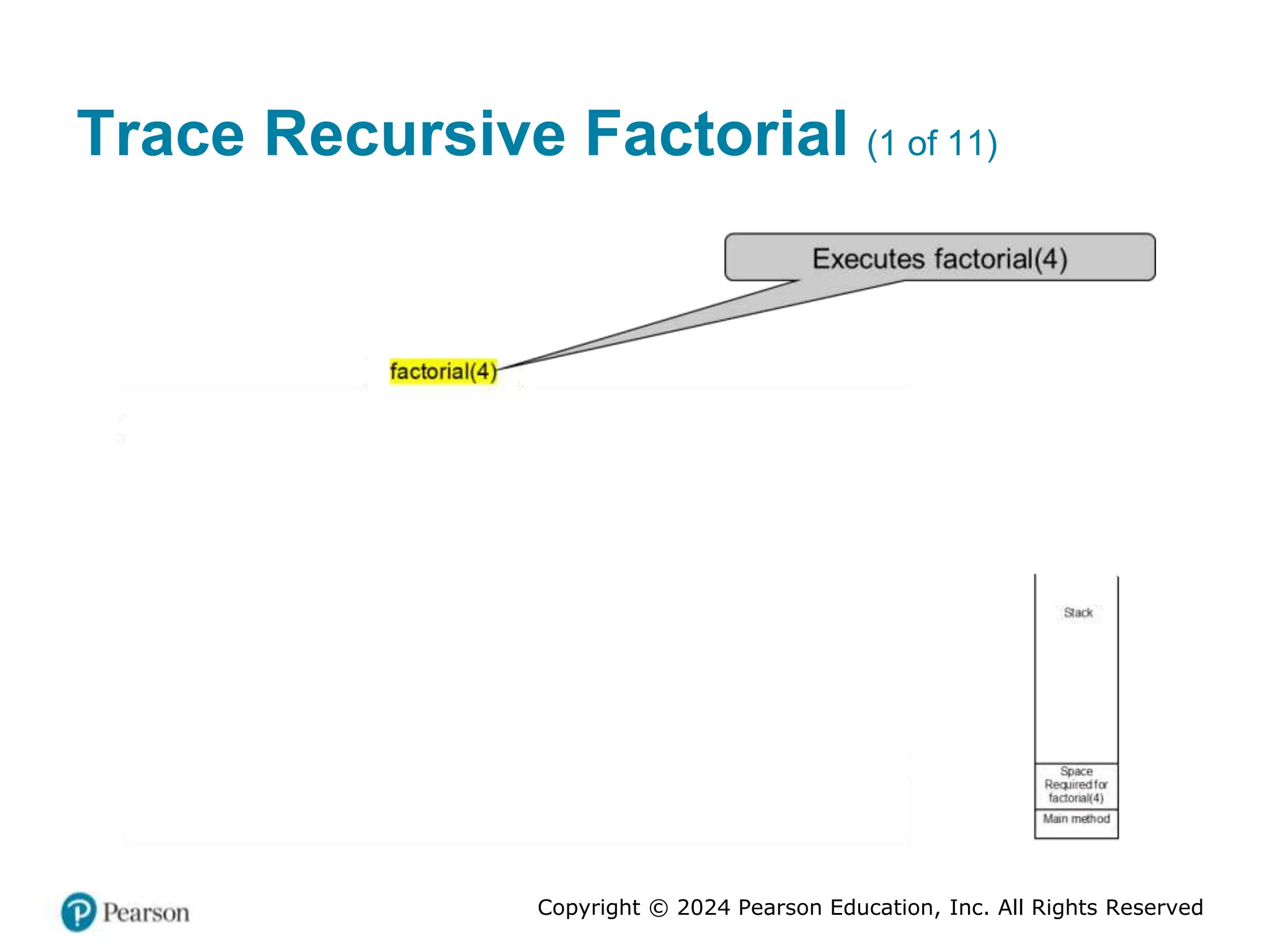 Trace Recursive Factorial (1 of 11)

Executes factorial(4)

factorial(4)

Stack

Space Required for factorial(4)

Main method

Pearson

Copyright © 2024 Pearson Education, Inc. All Rights Reserved